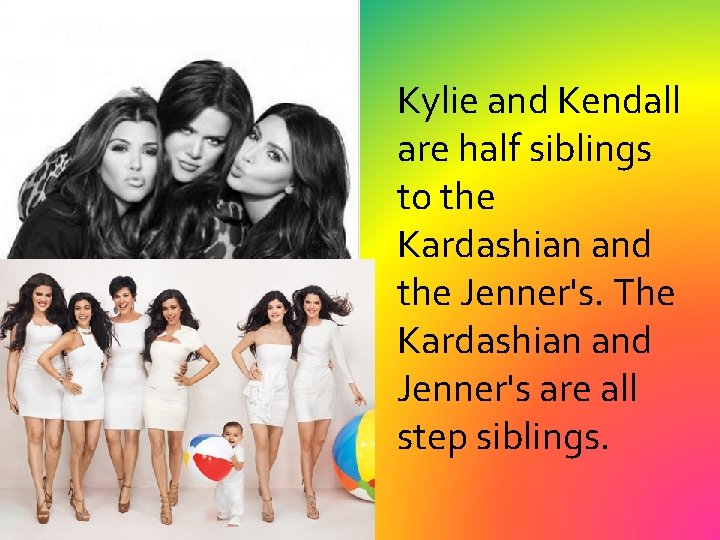 Kylie and Kendall are half siblings to the Kardashian and the Jenner's. The Kardashian and Jenner's are all step siblings.